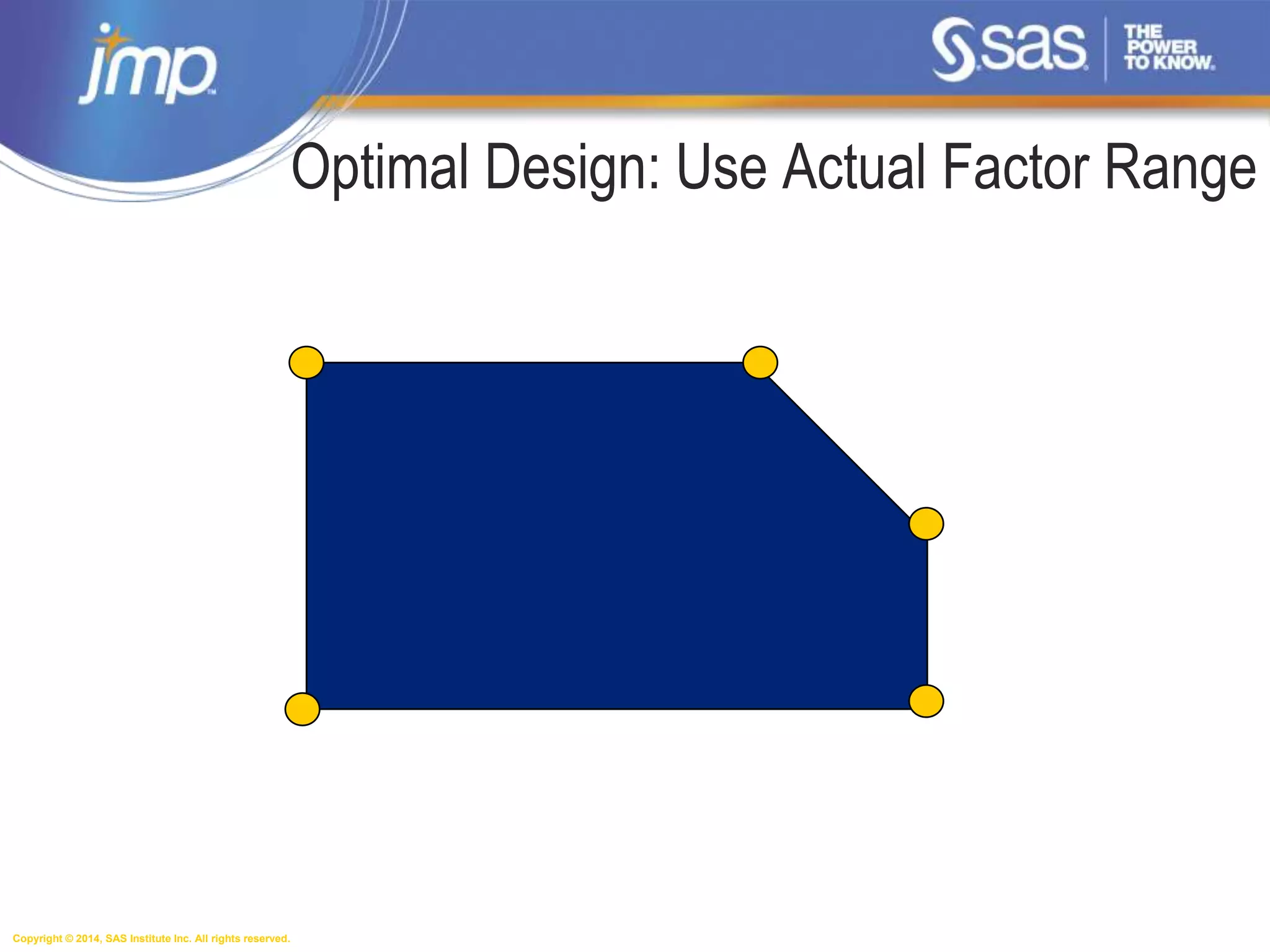 jmp

sas THE POWER TO KNOW.

Optimal Design: Use Actual Factor Range

Copyright © 2014, SAS Institute Inc. All rights reserved.